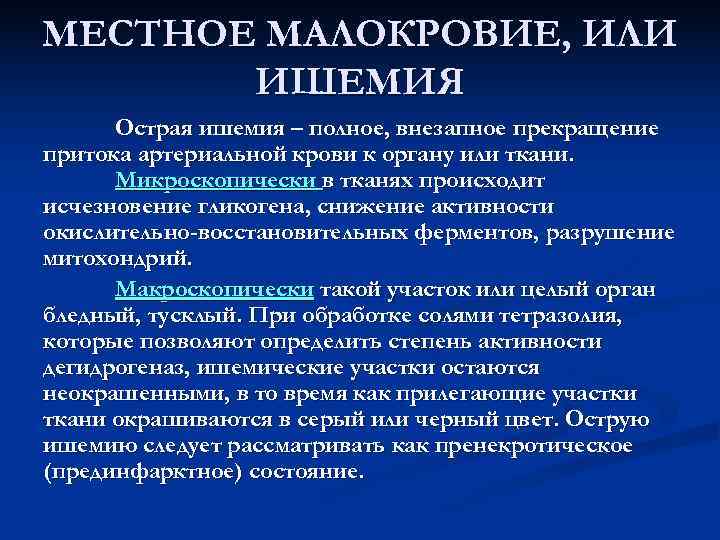 МЕСТНОЕ МАЛОКРОВИЕ, ИЛИ ИШЕМИЯ

Острая ишемия – полное, внезапное прекращение притока артериальной крови к органу или ткани.

Микроскопически в тканях происходит исчезновение гликогена, снижение активности окислительно-восстановительных ферментов, разрушение митохондрий.

Макроскопически такой участок или целый орган бледный, тусклый. При обработке солями тетразолия, которые позволяют определить степень активности дегидрогеназ, ишемические участки остаются неокрашенными, в то время как прилегающие участки ткани окрашиваются в серый или черный цвет. Острую ишемию следует рассматривать как пренекротическое (прединфарктное) состояние.